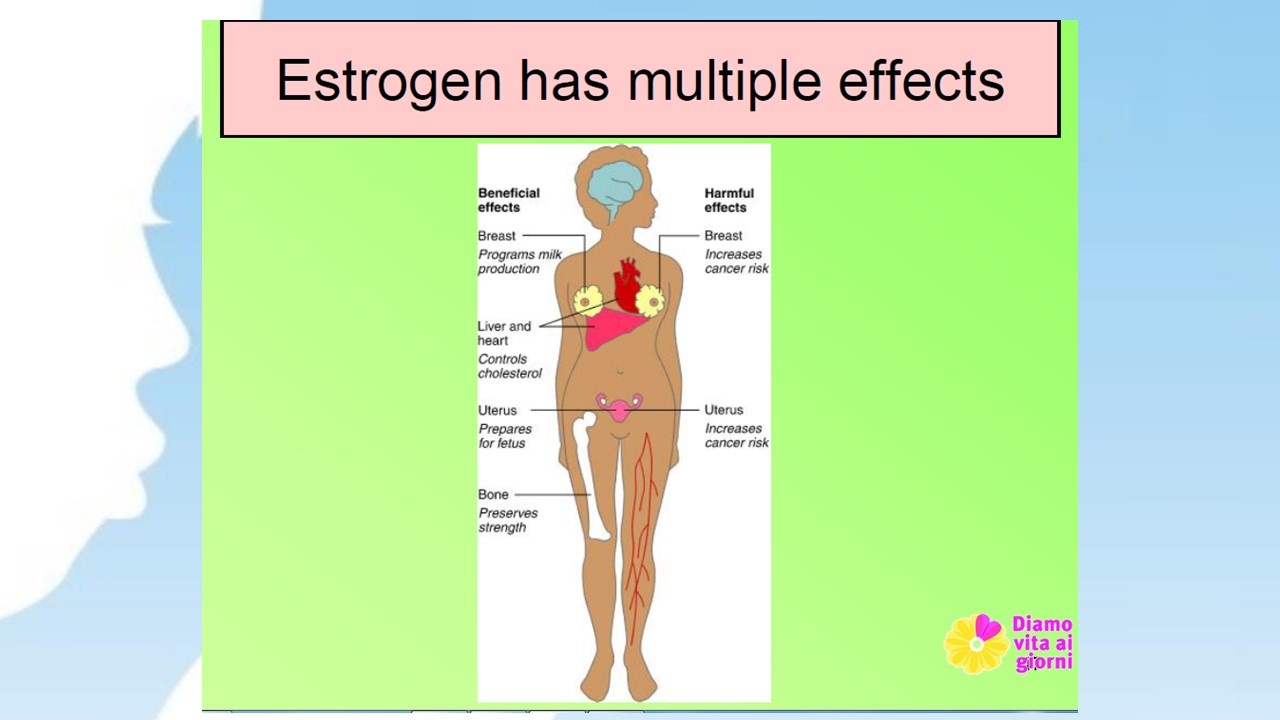 Estrogen has multiple effects

Beneficial effects

Breast
Programs milk production

Liver and heart
Controls cholesterol

Uterus
Prepares for fetus

Bone
Preserves strength

Harmful effects

Breast
Increases cancer risk

Uterus
Increases cancer risk

Diamo vita ai giorni